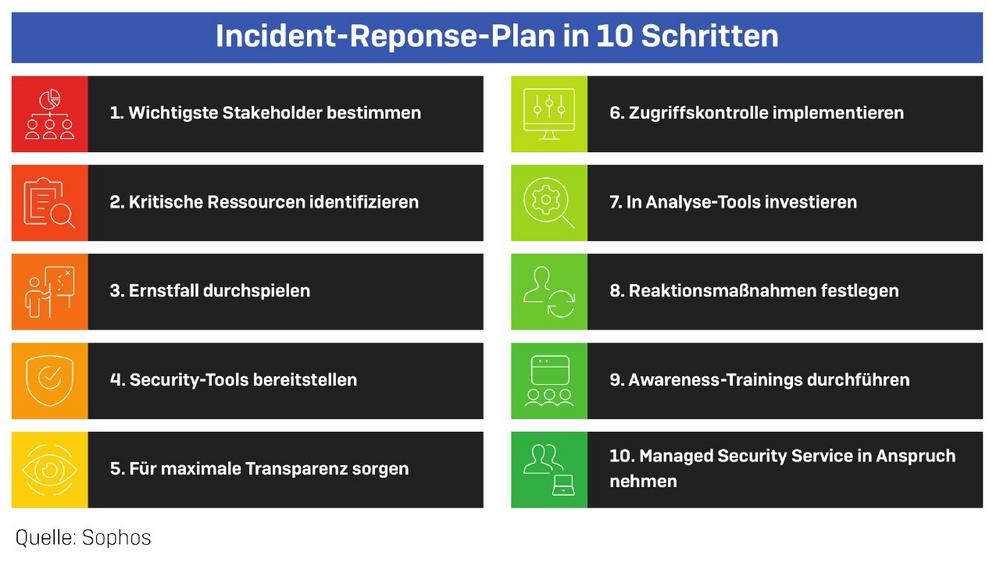 Incident-Reponse-Plan in 10 Schritten

1. Wichtigste Stakeholder bestimmen

2. Kritische Ressourcen identifizieren

3. Ernstfall durchspielen

4. Security-Tools bereitstellen

5. Für maximale Transparenz sorgen

6. Zugriffskontrolle implementieren

7. In Analyse-Tools investieren

8. Reaktionsmaßnahmen festlegen

9. Awareness-Trainings durchführen

10. Managed Security Service in Anspruch nehmen

Quelle: Sophos